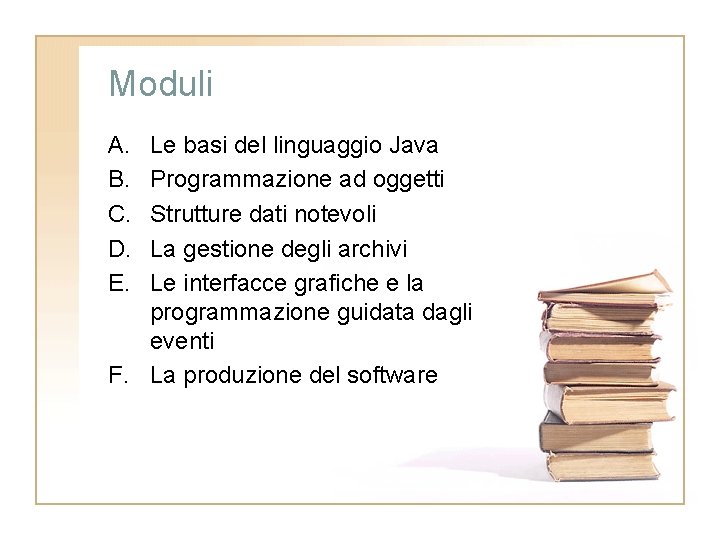 Moduli

A. Le basi del linguaggio Java
B. Programmazione ad oggetti
C. Strutture dati notevoli
D. La gestione degli archivi
E. Le interfacce grafiche e la programmazione guidata dagli eventi
F. La produzione del software